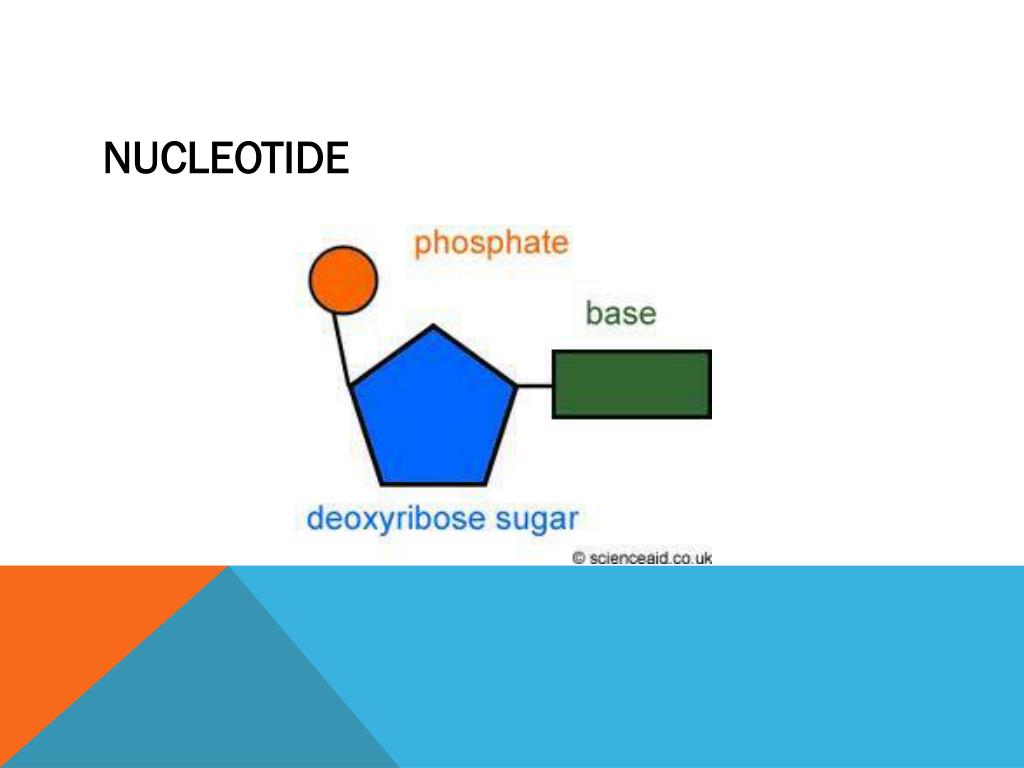 NUCLEOTIDE

phosphate

base

deoxyribose sugar

© scienceaid.co.uk